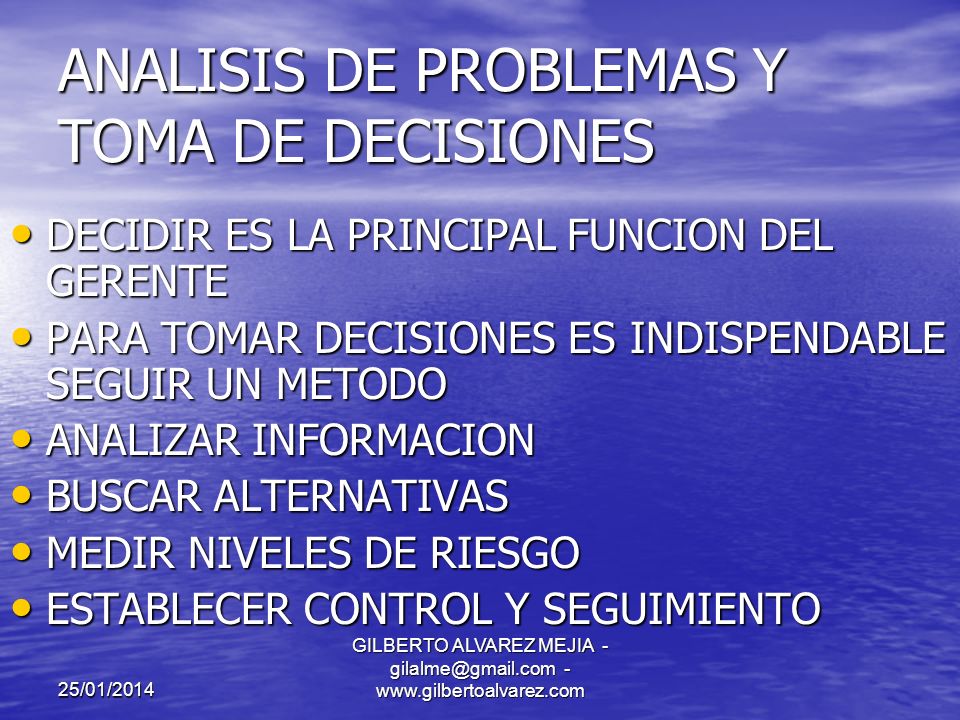 ANALISIS DE PROBLEMAS Y TOMA DE DECISIONES

• DECIDIR ES LA PRINCIPAL FUNCION DEL GERENTE
• PARA TOMAR DECISIONES ES INDISPENDABLE SEGUIR UN METODO
• ANALIZAR INFORMACION
• BUSCAR ALTERNATIVAS
• MEDIR NIVELES DE RIESGO
• ESTABLECER CONTROL Y SEGUIMIENTO

25/01/2014

GILBERTO ALVAREZ MEJIA - gilalme@gmail.com - www.gilbertoalvarez.com